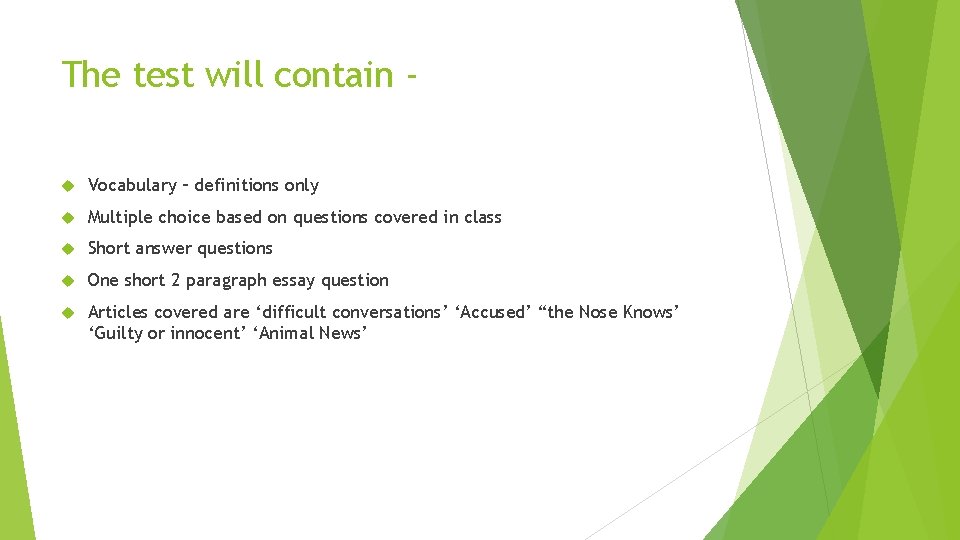 The test will contain -

Vocabulary – definitions only

Multiple choice based on questions covered in class

Short answer questions

One short 2 paragraph essay question

Articles covered are ‘difficult conversations’ ‘Accused’ “the Nose Knows’ ‘Guilty or innocent’ ‘Animal News’